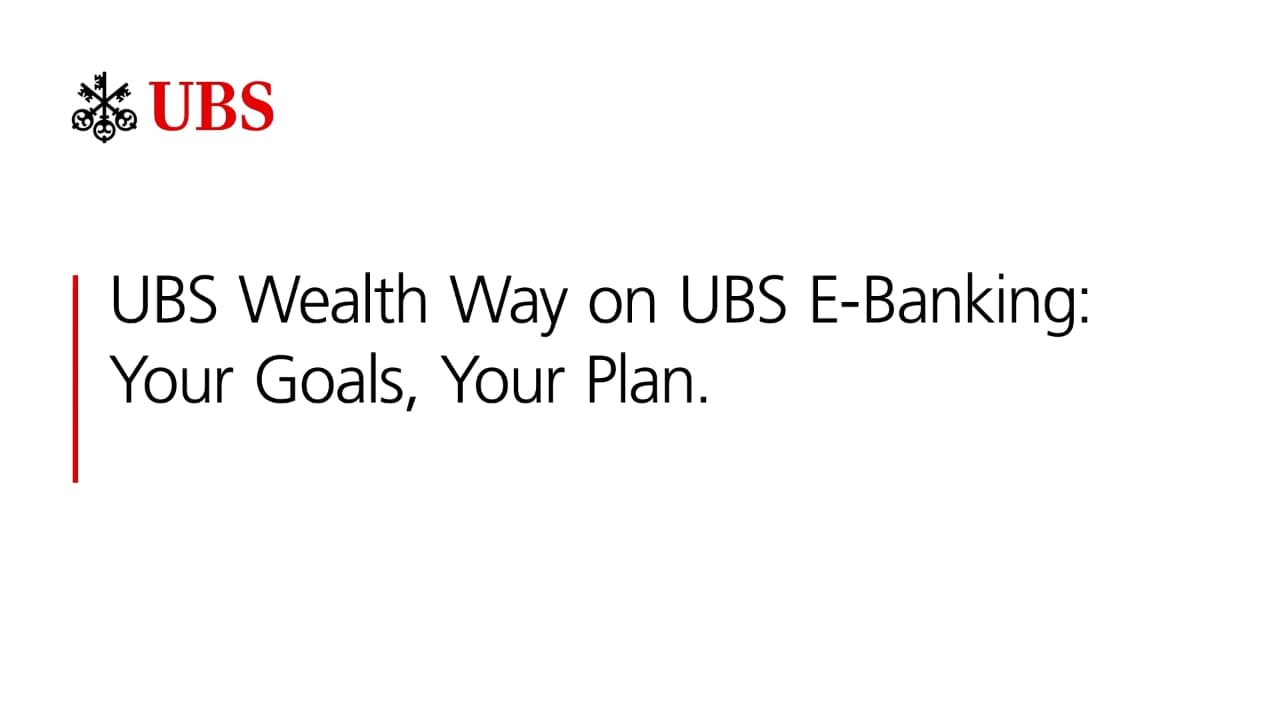 UBS

UBS Wealth Way on UBS E-Banking: Your Goals, Your Plan.